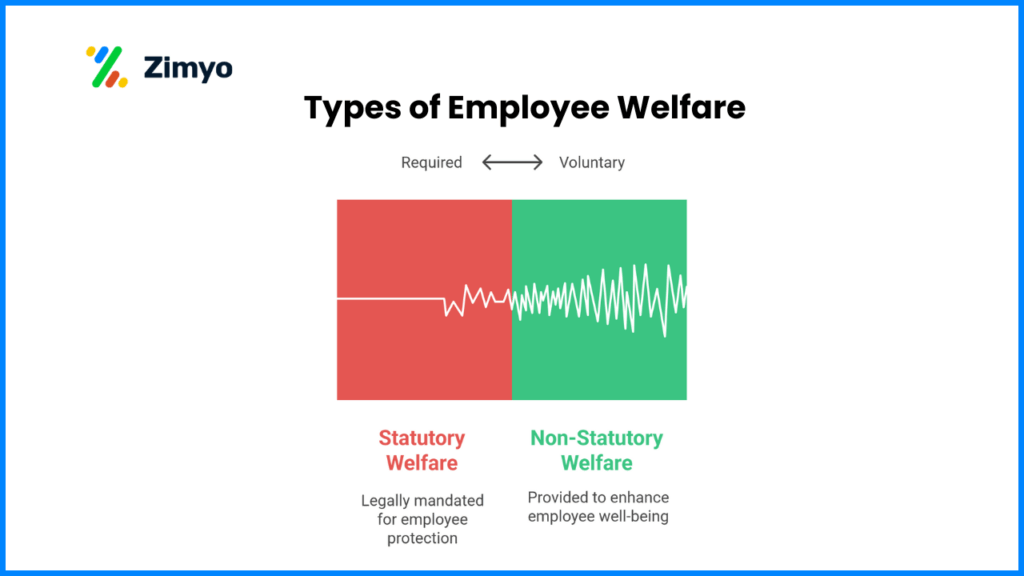 Zimyo

Types of Employee Welfare

Required ⟷ Voluntary

Statutory Welfare

Legally mandated for employee protection

Non-Statutory Welfare

Provided to enhance employee well-being